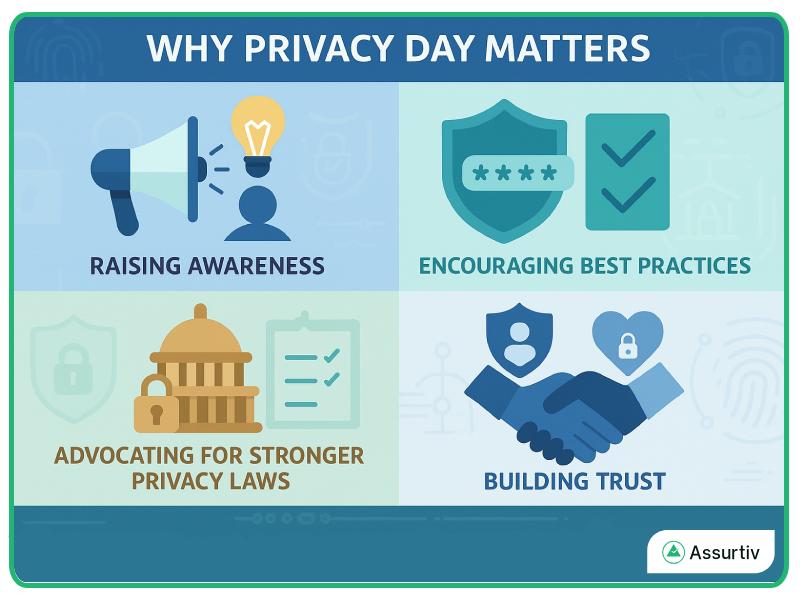 WHY PRIVACY DAY MATTERS

****

RAISING AWARENESS

ENCOURAGING BEST PRACTICES

ADVOCATING FOR STRONGER PRIVACY LAWS

BUILDING TRUST

Assurtiv